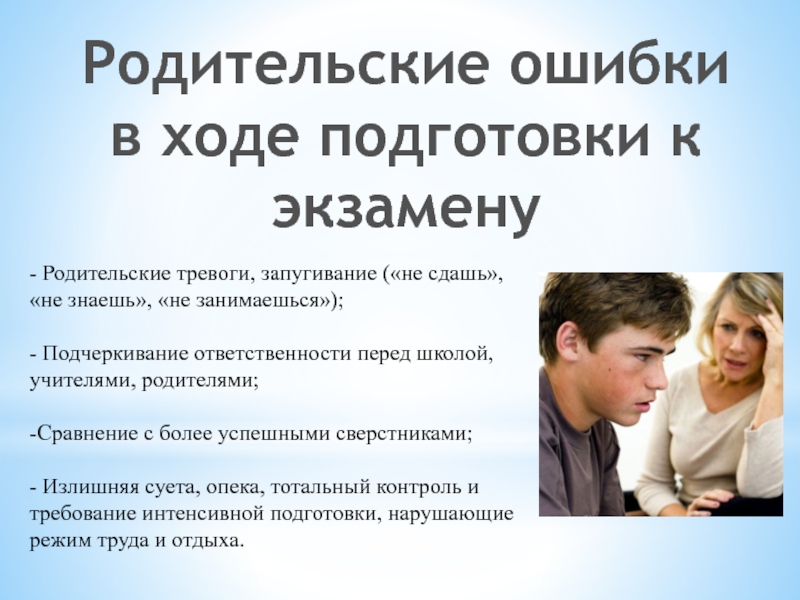 Родительские ошибки в ходе подготовки к экзамену

- Родительские тревоги, запугивание («не сдашь», «не знаешь», «не занимаешься»);

- Подчеркивание ответственности перед школой, учителями, родителями;

-Сравнение с более успешными сверстниками;

- Излишняя суета, опека, тотальный контроль и требование интенсивной подготовки, нарушающие режим труда и отдыха.